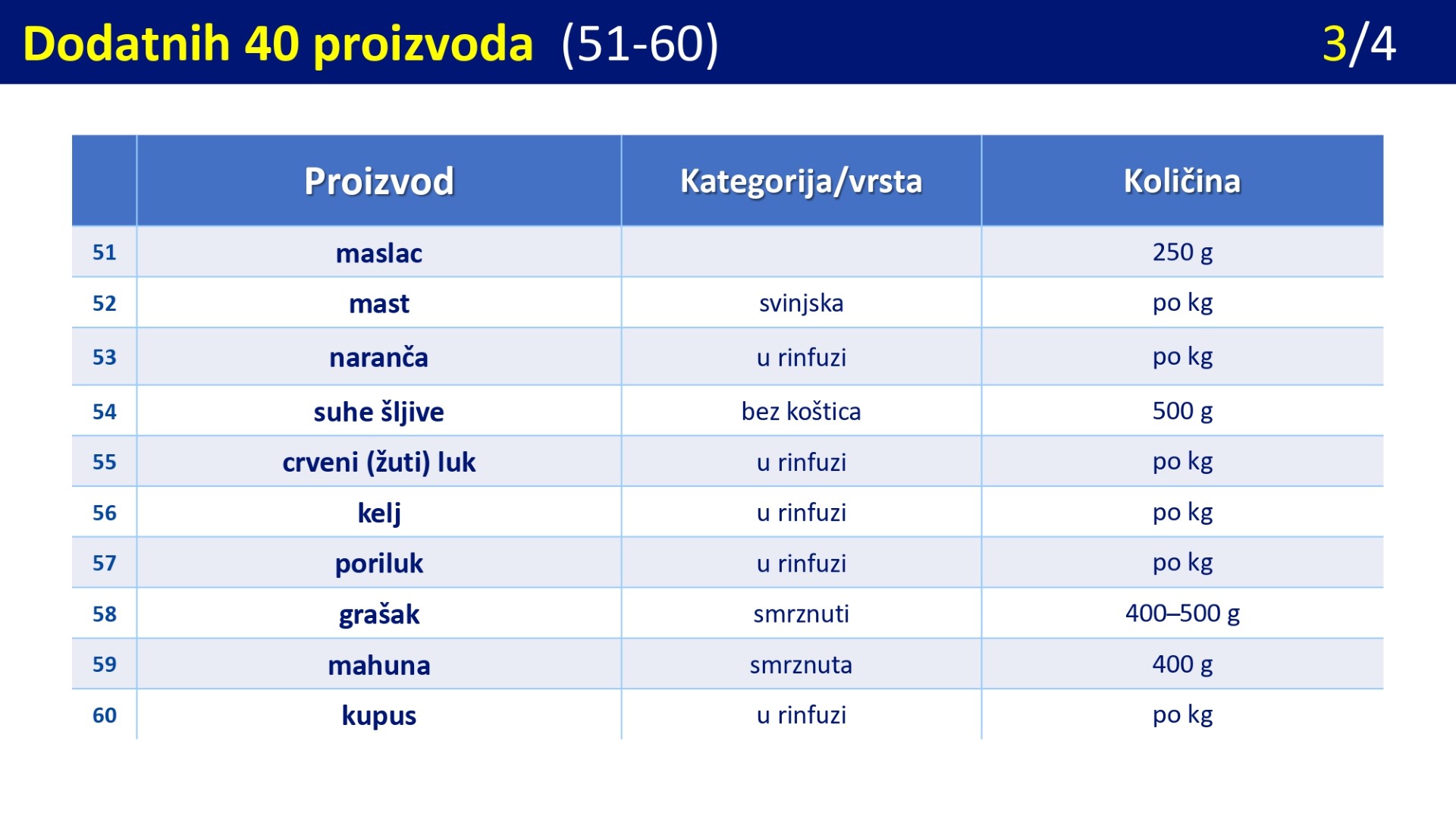 Dodatnih 40 proizvoda (51-60) 3/4

| | Proizvod | Kategorija/vrsta | Količina |
|---|---|---|---|
| 51 | maslac | | 250 g |
| 52 | mast | svinjska | po kg |
| 53 | naranča | u rinfuzi | po kg |
| 54 | suhe šljive | bez koštica | 500 g |
| 55 | crveni (žuti) luk | u rinfuzi | po kg |
| 56 | kelj | u rinfuzi | po kg |
| 57 | poriluk | u rinfuzi | po kg |
| 58 | grašak | smrznuti | 400–500 g |
| 59 | mahuna | smrznuta | 400 g |
| 60 | kupus | u rinfuzi | po kg |